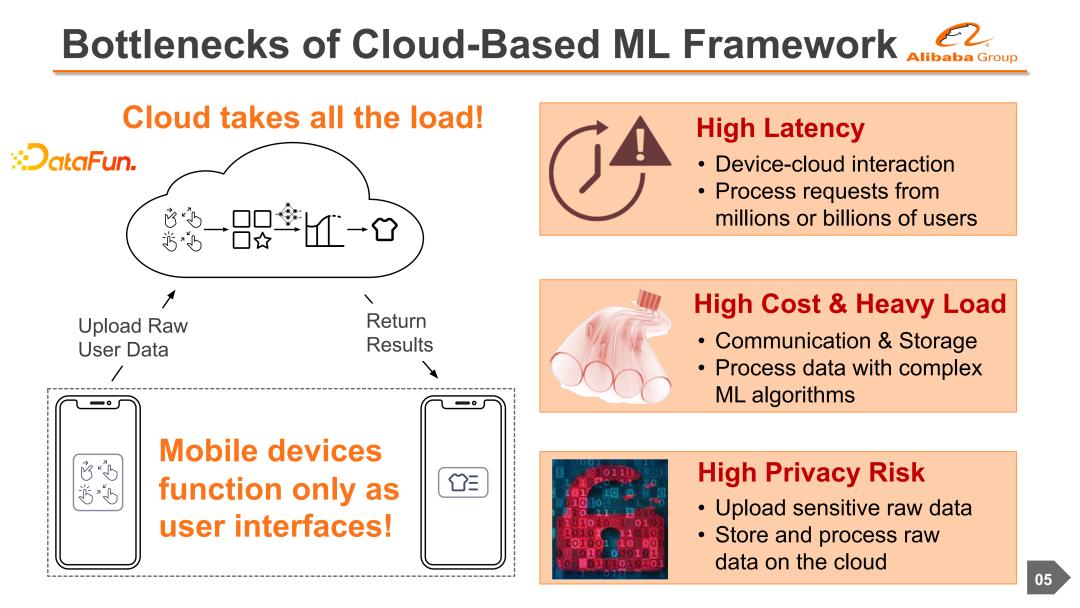 Bottlenecks of Cloud-Based ML Framework

Alibaba Group

Cloud takes all the load!

DataFun.

Upload Raw User Data

Return Results

Mobile devices function only as user interfaces!

High Latency
• Device-cloud interaction
• Process requests from millions or billions of users

High Cost & Heavy Load
• Communication & Storage
• Process data with complex ML algorithms

High Privacy Risk
• Upload sensitive raw data
• Store and process raw data on the cloud

05